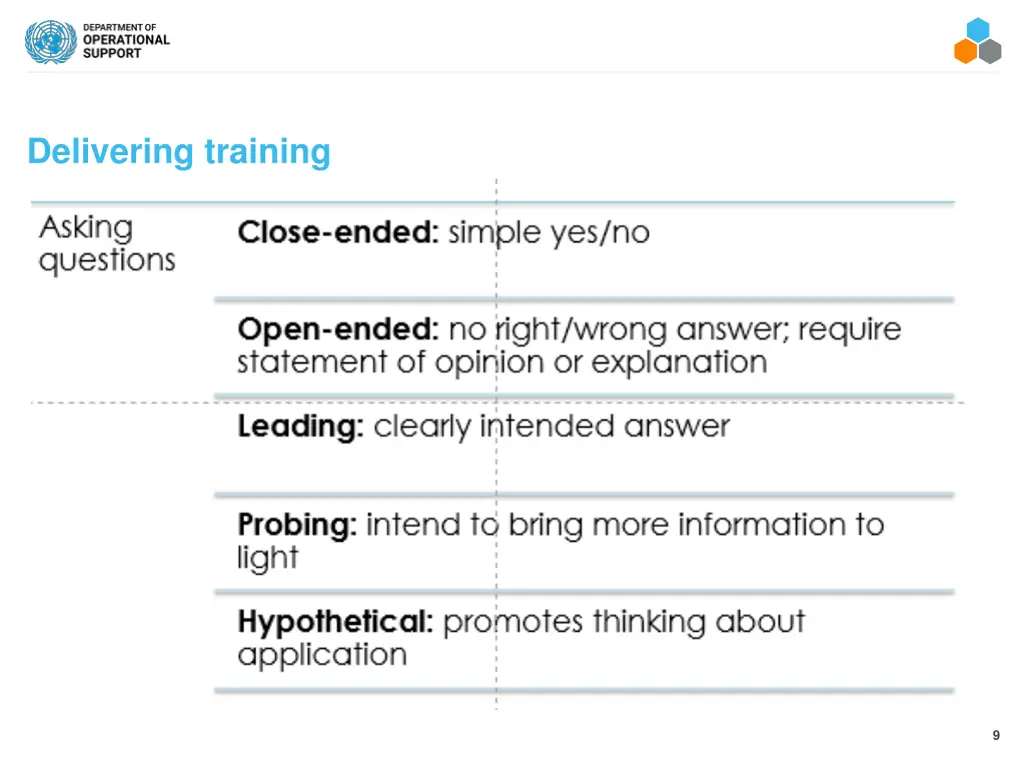 DEPARTMENT OF
OPERATIONAL
SUPPORT

Delivering training

Asking questions

Close-ended: simple yes/no

Open-ended: no right/wrong answer; require statement of opinion or explanation

Leading: clearly intended answer

Probing: intend to bring more information to light

Hypothetical: promotes thinking about application

9